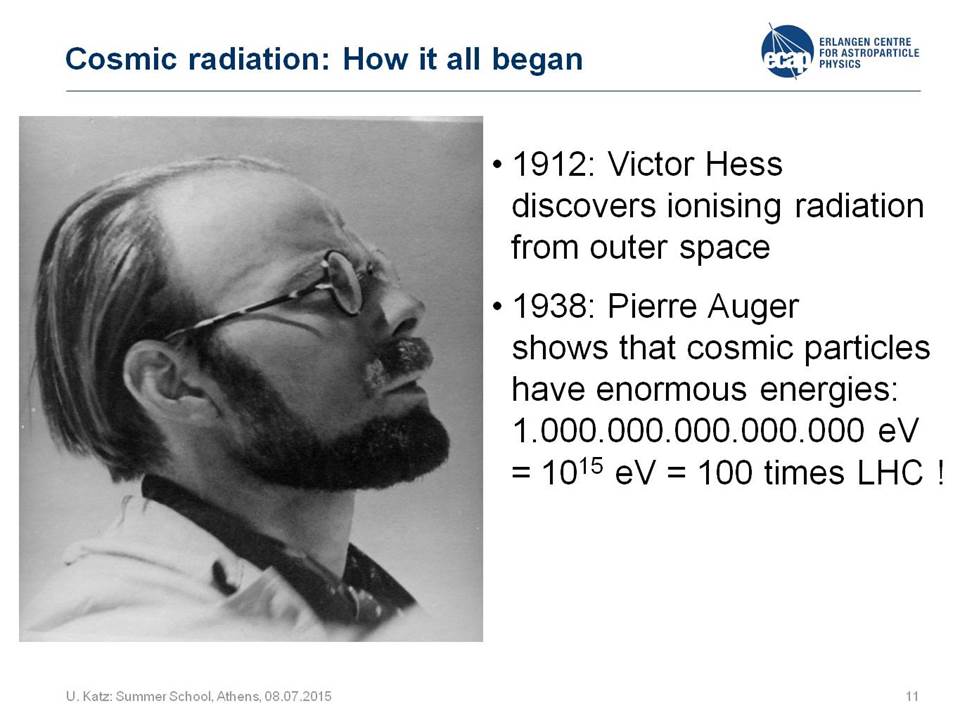 Cosmic radiation: How it all began

ecap ERLANGEN CENTRE FOR ASTROPARTICLE PHYSICS

• 1912: Victor Hess discovers ionising radiation from outer space

• 1938: Pierre Auger shows that cosmic particles have enormous energies: 1.000.000.000.000.000 eV = $10^{15}$ eV = 100 times LHC !

U. Katz: Summer School, Athens, 08.07.2015

11